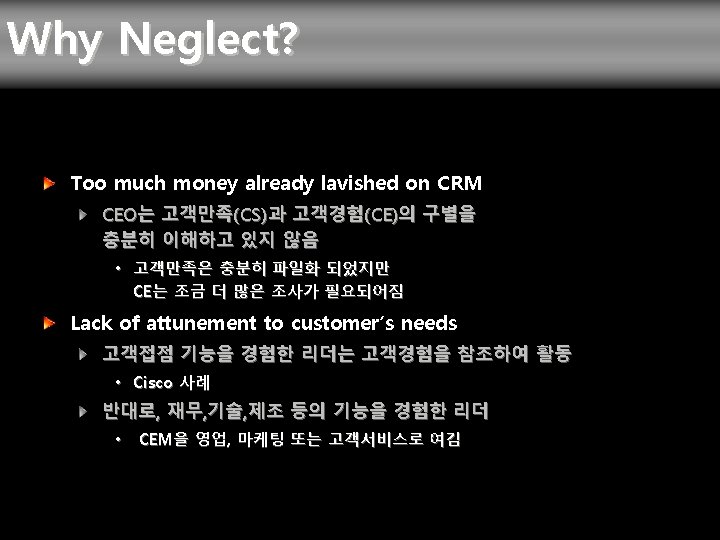 Why Neglect?

Too much money already lavished on CRM

CEO는 고객만족(CS)과 고객경험(CE)의 구별을 충분히 이해하고 있지 않음

• 고객만족은 충분히 파일화 되었지만 CE는 조금 더 많은 조사가 필요되어짐

Lack of attunement to customer's needs

고객접점 기능을 경험한 리더는 고객경험을 참조하여 활동

• Cisco 사례

반대로, 재무,기술,제조 등의 기능을 경험한 리더

• CEM을 영업, 마케팅 또는 고객서비스로 여김